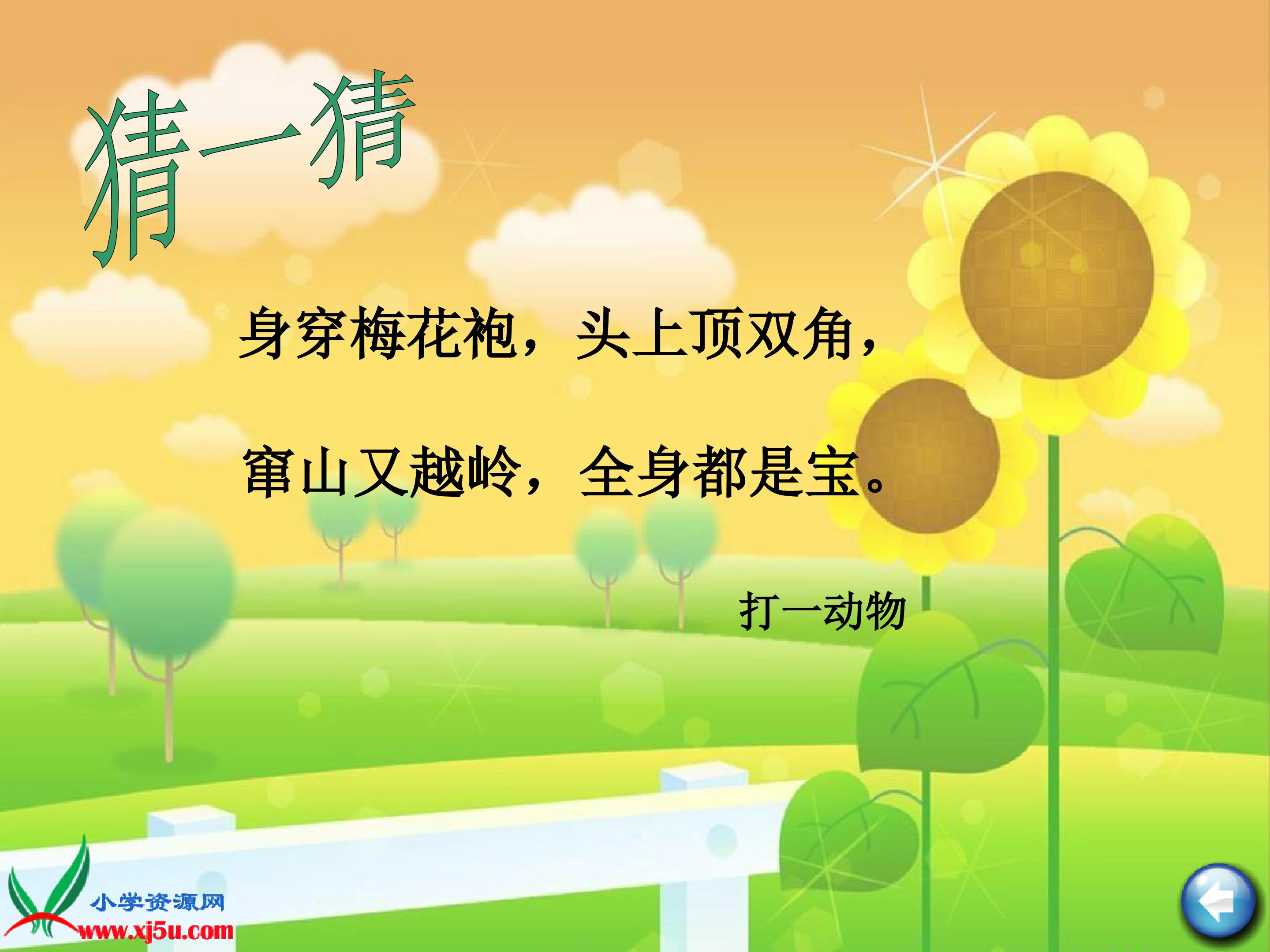 猜一猜

身穿梅花袍，头上顶双角，

窜山又越岭，全身都是宝。

打一动物

小学资源网
www.xj5u.com